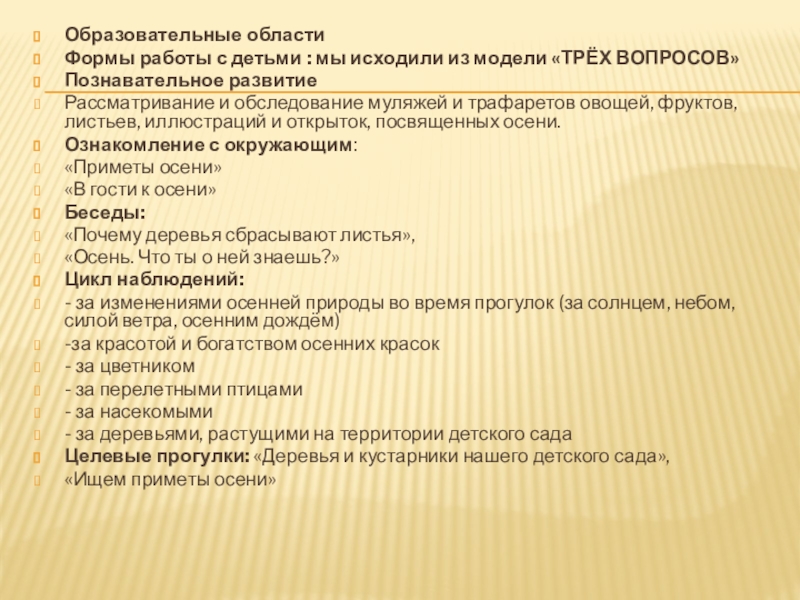 Образовательные области
Формы работы с детьми : мы исходили из модели «ТРЁХ ВОПРОСОВ»
Познавательное развитие
Рассматривание и обследование муляжей и трафаретов овощей, фруктов, листьев, иллюстраций и открыток, посвященных осени.
Ознакомление с окружающим:
«Приметы осени»
«В гости к осени»
Беседы:
«Почему деревья сбрасывают листья»,
«Осень. Что ты о ней знаешь?»
Цикл наблюдений:
- за изменениями осенней природы во время прогулок (за солнцем, небом, силой ветра, осенним дождём)
-за красотой и богатством осенних красок
- за цветником
- за перелетными птицами
- за насекомыми
- за деревьями, растущими на территории детского сада
Целевые прогулки: «Деревья и кустарники нашего детского сада», «Ищем приметы осени»